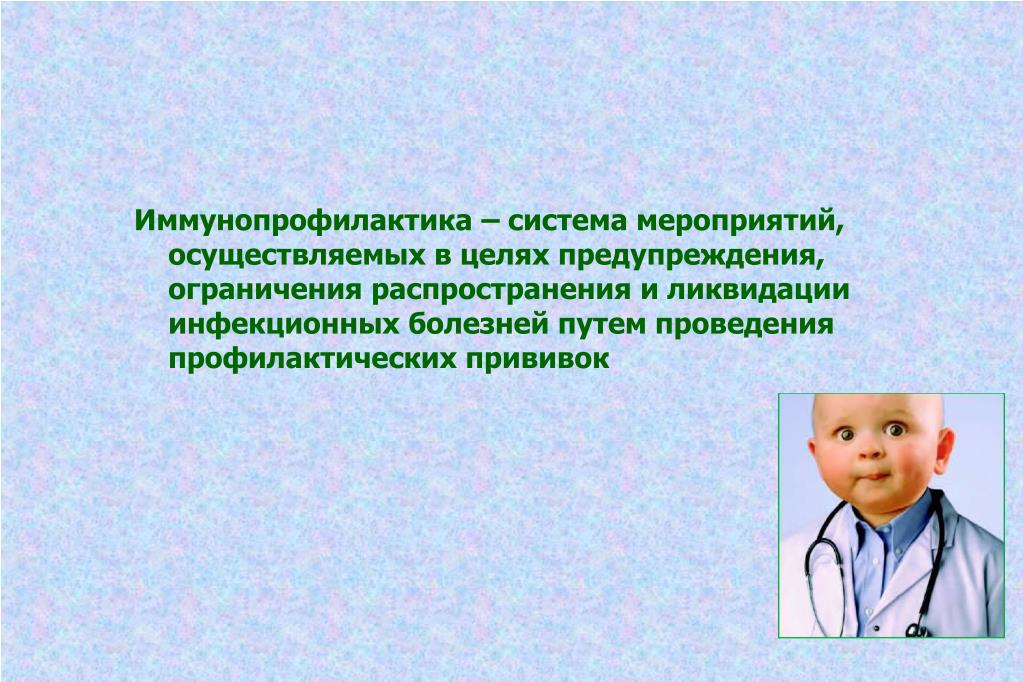 Иммунопрофилактика – система мероприятий, осуществляемых в целях предупреждения, ограничения распространения и ликвидации инфекционных болезней путем проведения профилактических прививок